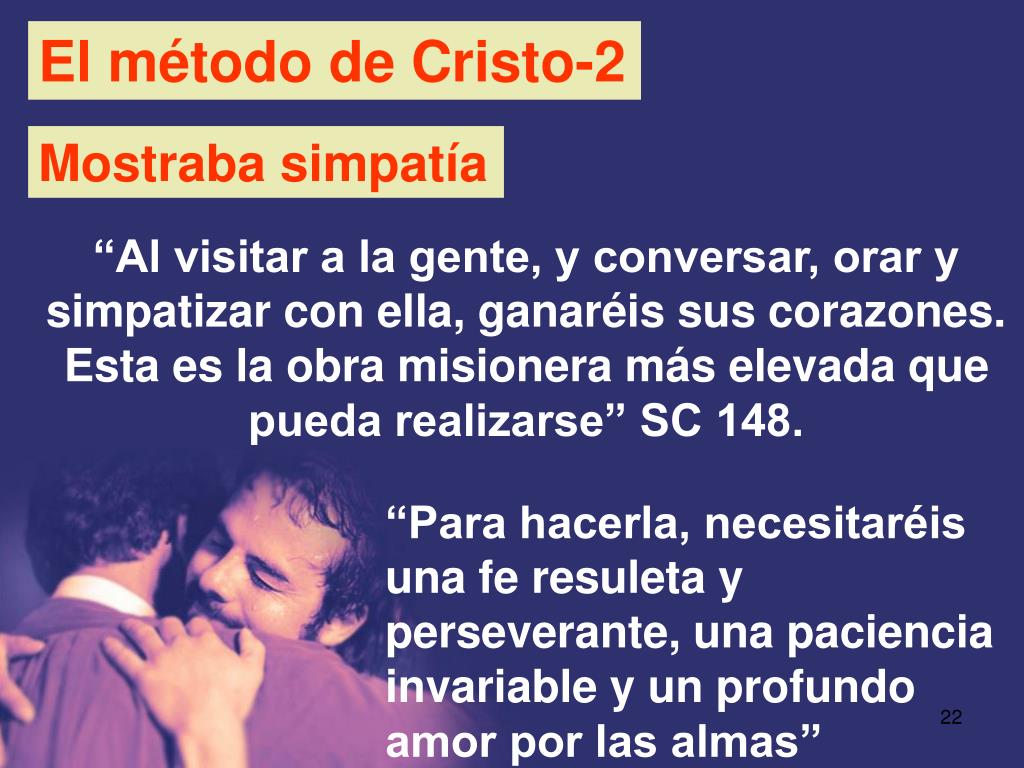 El método de Cristo-2

Mostraba simpatía

“Al visitar a la gente, y conversar, orar y simpatizar con ella, ganaréis sus corazones. Esta es la obra misionera más elevada que pueda realizarse” SC 148.

“Para hacerla, necesitaréis una fe resuleta y perseverante, una paciencia invariable y un profundo amor por las almas”

22